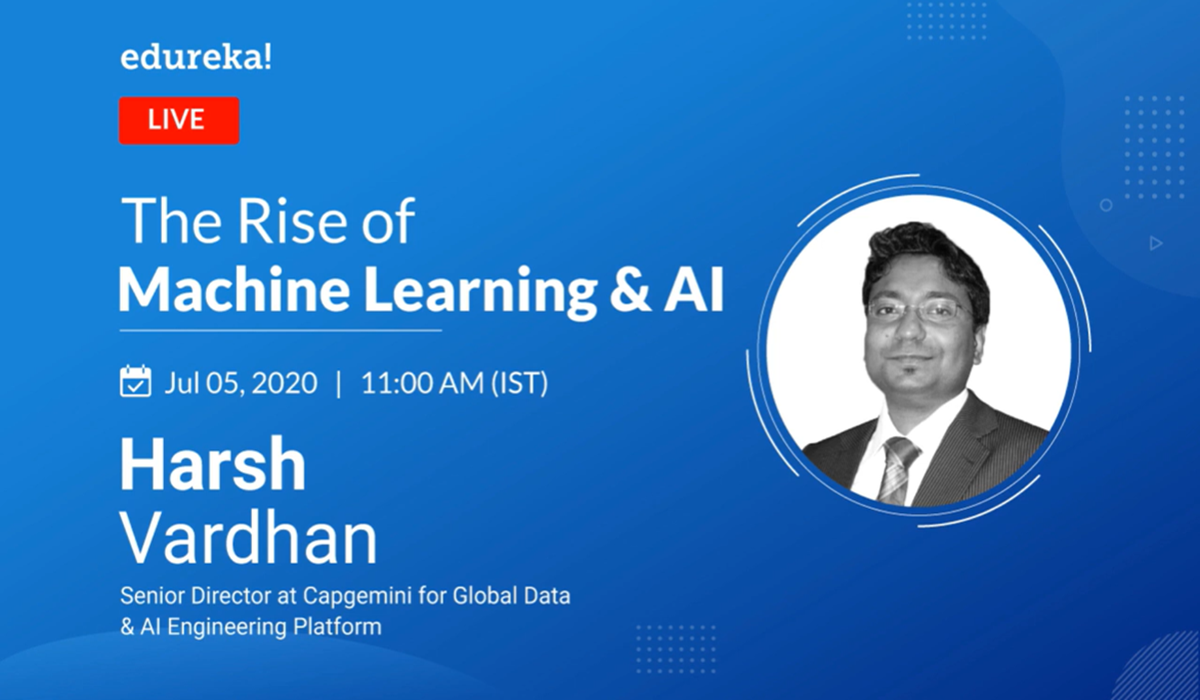 edureka!

LIVE

The Rise of
Machine Learning & AI

Jul 05, 2020 | 11:00 AM (IST)

Harsh
Vardhan

Senior Director at Capgemini for Global Data & AI Engineering Platform